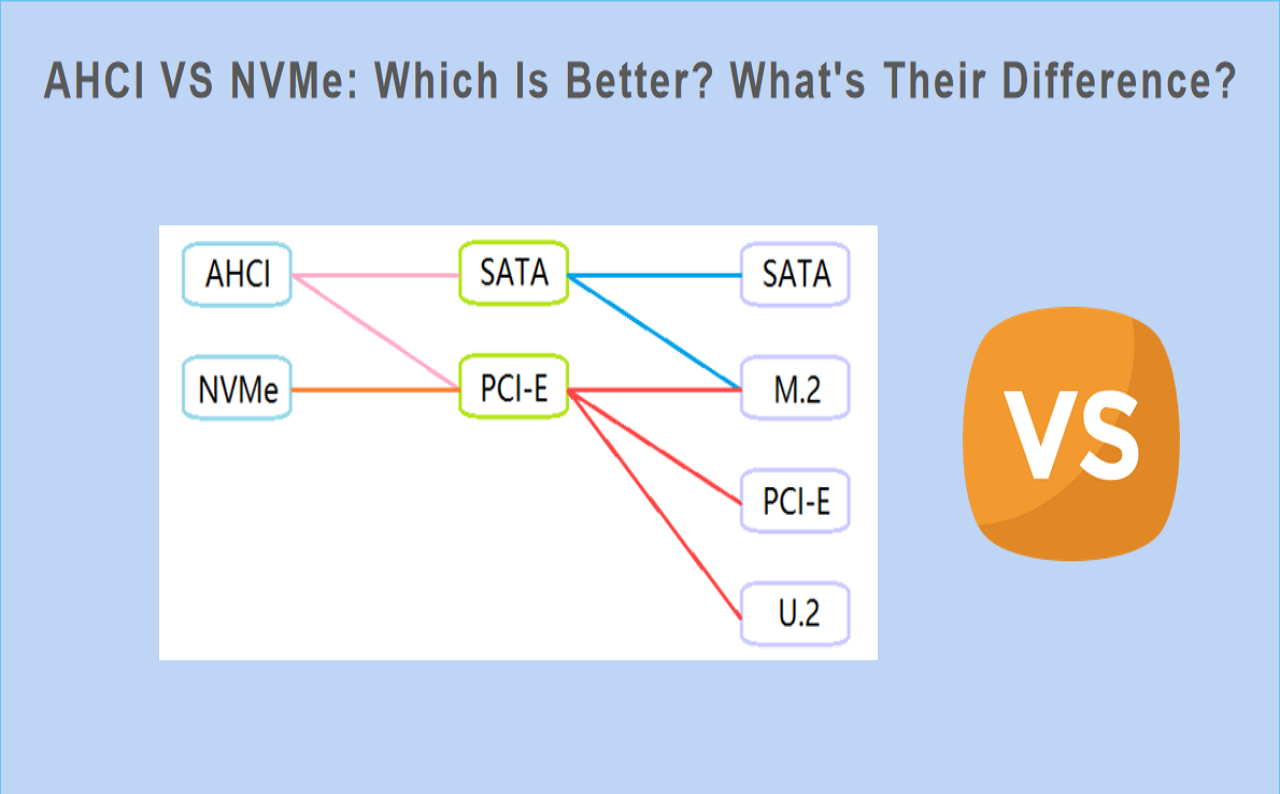 AHCI VS NVMe: Which Is Better? What's Their Difference?

AHCI
NVMe
SATA
PCI-E
SATA
M.2
PCI-E
U.2

VS